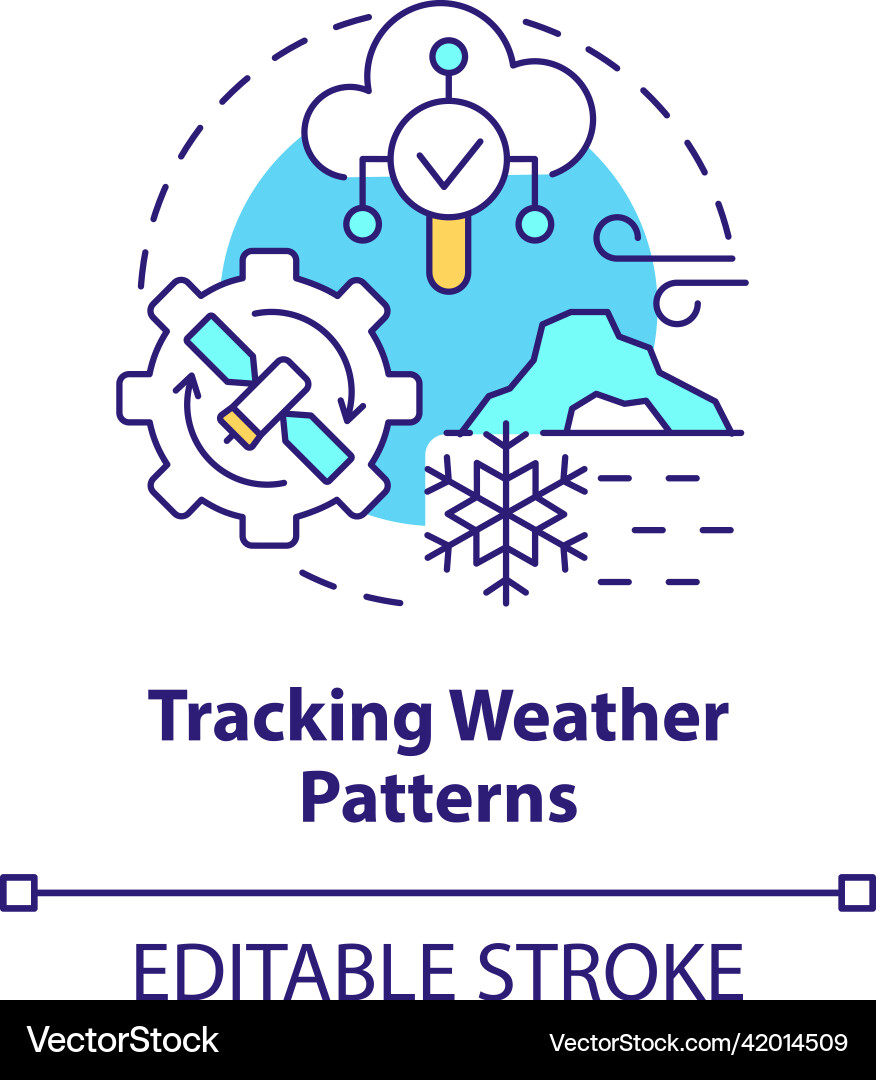 Tracking Weather Patterns

EDITABLE STROKE

VectorStock

VectorStock.com/42014509